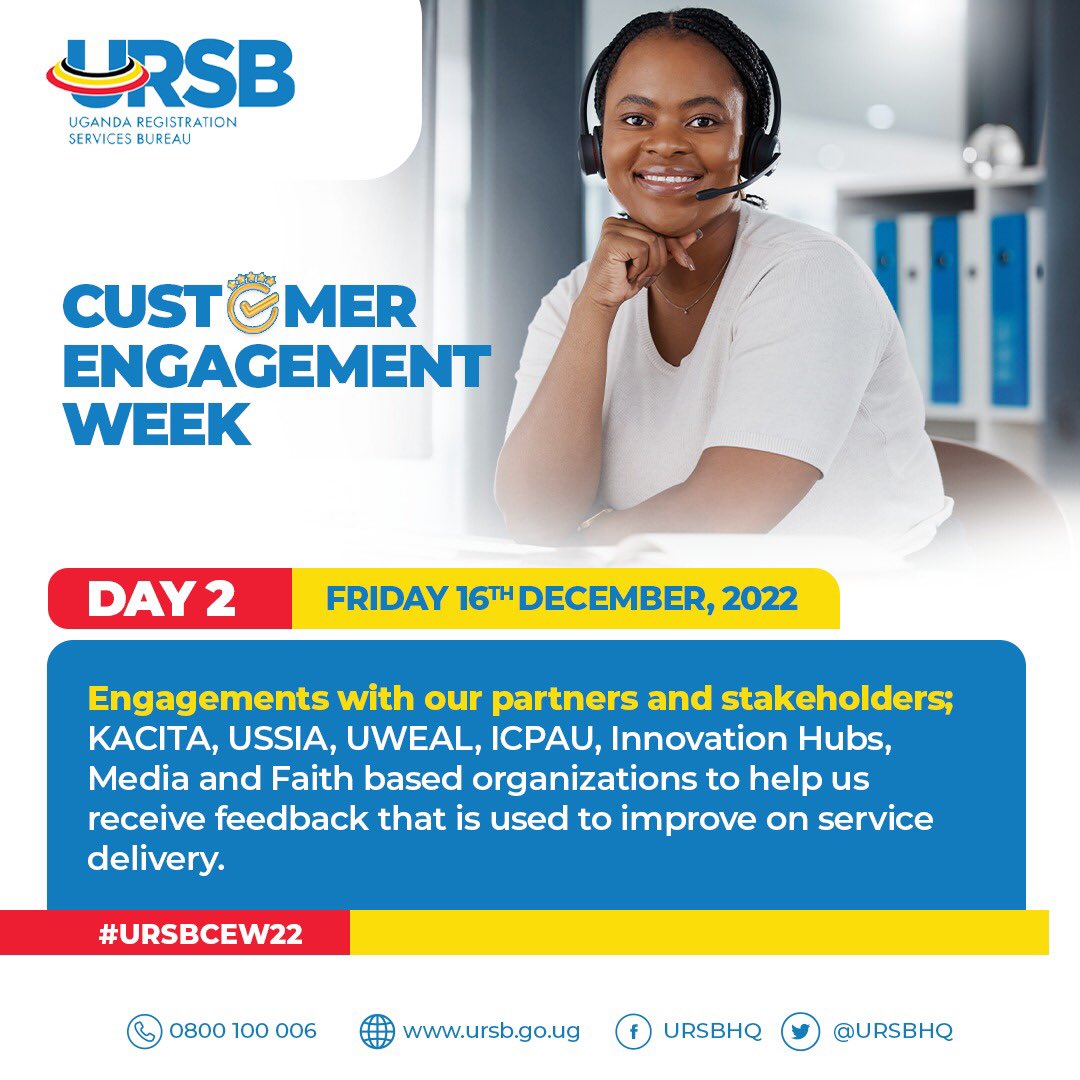 URSB
UGANDA REGISTRATION SERVICES BUREAU

CUSTOMER ENGAGEMENT WEEK

DAY 2

FRIDAY 16TH DECEMBER, 2022

Engagements with our partners and stakeholders; KACITA, USSIA, UWEAL, ICPAU, Innovation Hubs, Media and Faith based organizations to help us receive feedback that is used to improve on service delivery.

#URSBCEW22

0800 100 006 www.ursb.go.ug URSBHQ @URSBHQ